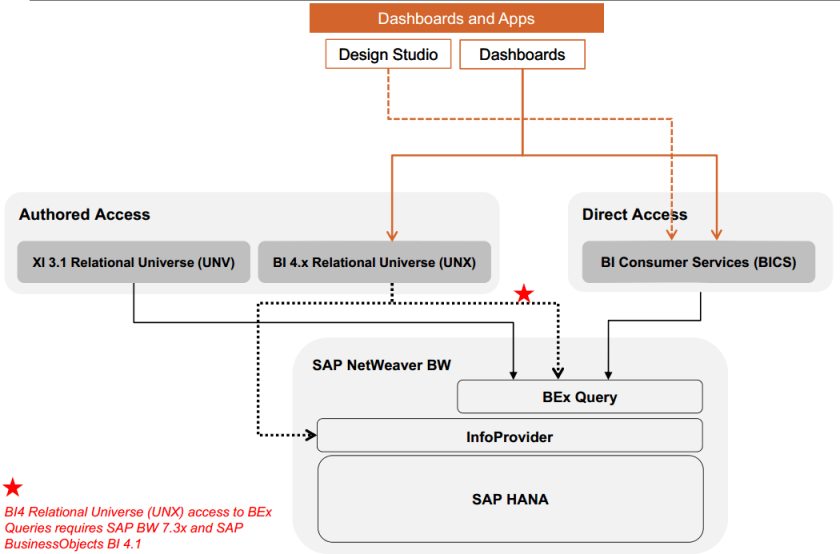 Dashboards and Apps

Design Studio

Dashboards

Authored Access

XI 3.1 Relational Universe (UNV)

BI 4.x Relational Universe (UNX)

Direct Access

BI Consumer Services (BICS)

SAP NetWeaver BW

BEx Query

InfoProvider

SAP HANA

BI4 Relational Universe (UNX) access to BEx Queries requires SAP BW 7.3x and SAP BusinessObjects BI 4.1